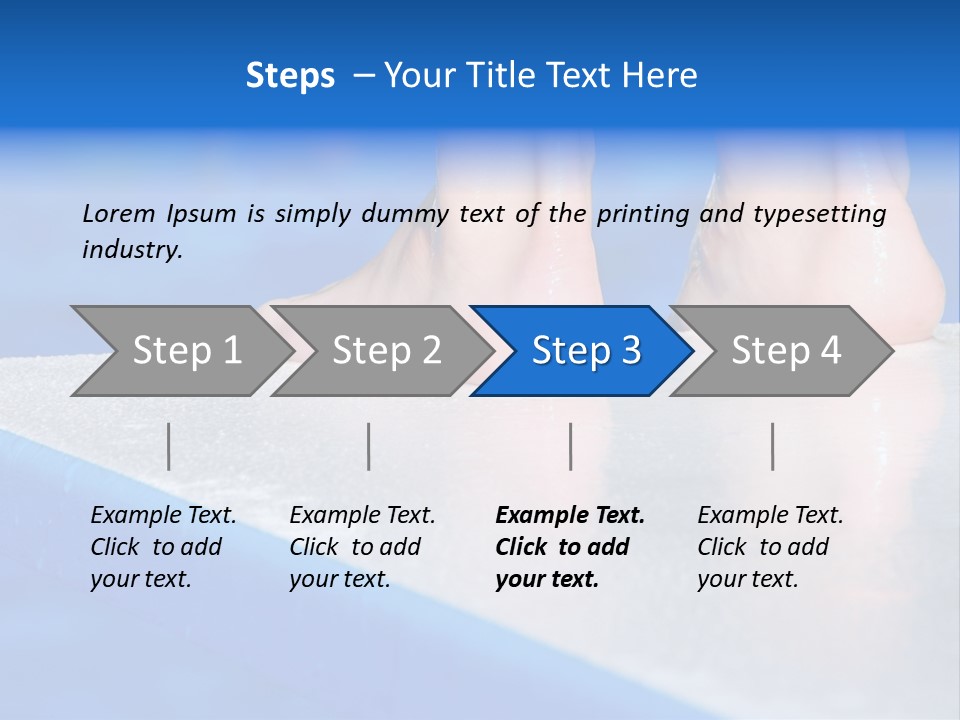 Steps – Your Title Text Here

Lorem Ipsum is simply dummy text of the printing and typesetting industry.

Step 1

Step 2

Step 3

Step 4

Example Text. Click to add your text.

Example Text. Click to add your text.

Example Text. Click to add your text.

Example Text. Click to add your text.